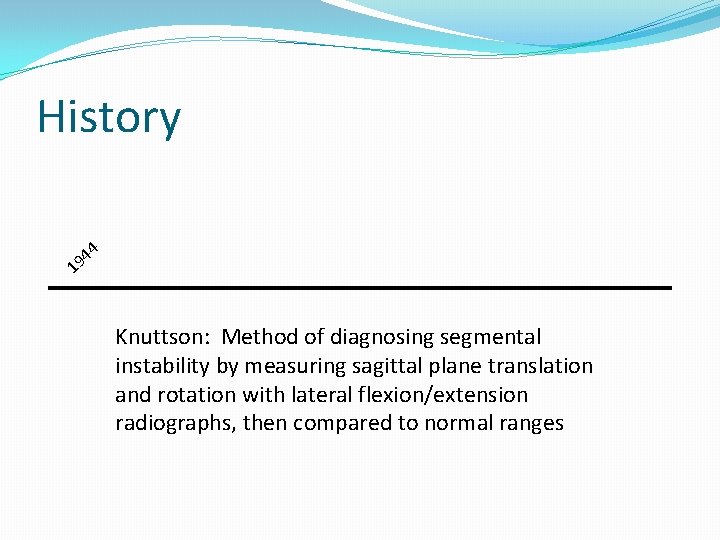 History

1944

Knuttson: Method of diagnosing segmental instability by measuring sagittal plane translation and rotation with lateral flexion/extension radiographs, then compared to normal ranges